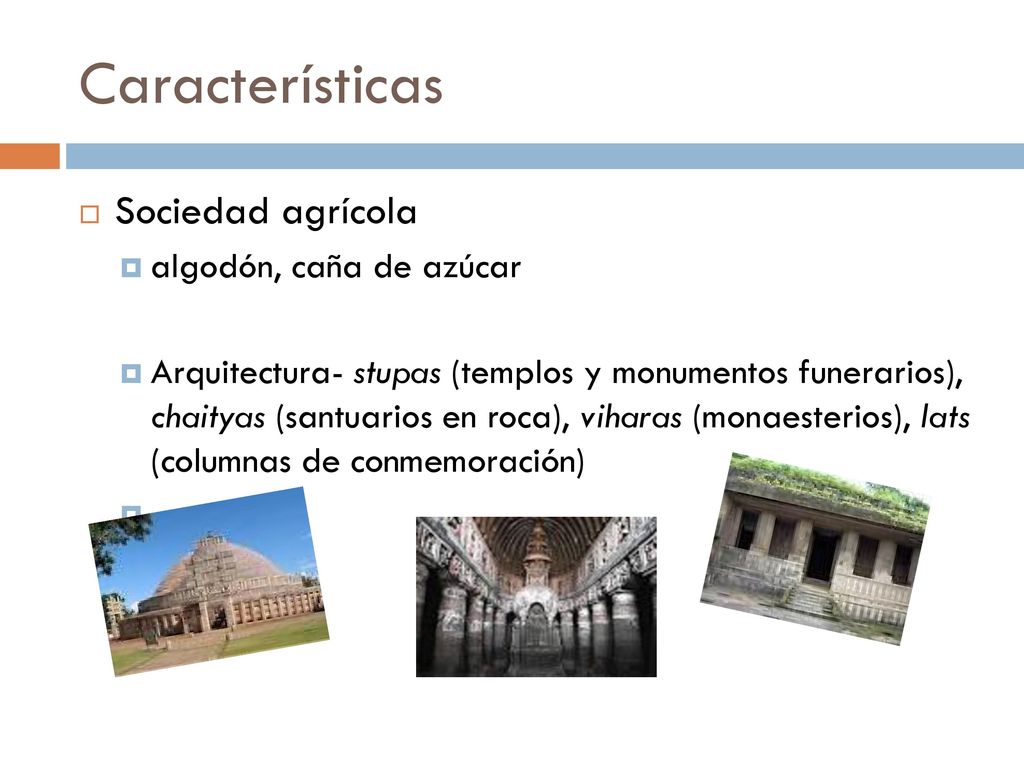 Características

Sociedad agrícola

algodón, caña de azúcar

Arquitectura- stupas (templos y monumentos funerarios), chaityas (santuarios en roca), viharas (monaesterios), lats (columnas de conmemoración)